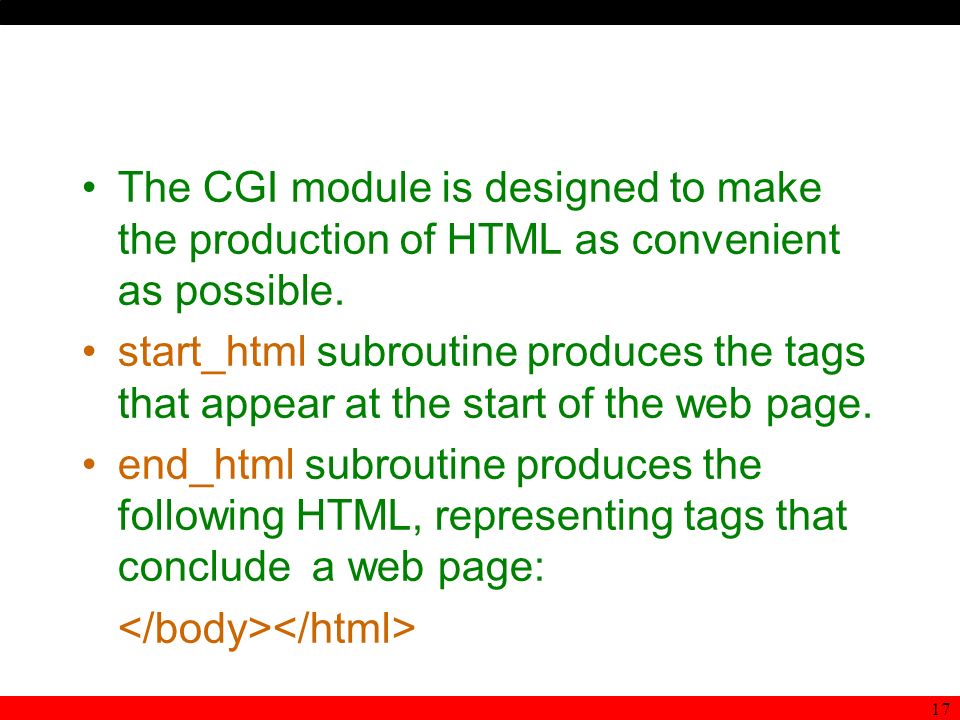 • The CGI module is designed to make the production of HTML as convenient as possible.

• start_html subroutine produces the tags that appear at the start of the web page.

• end_html subroutine produces the following HTML, representing tags that conclude a web page:

</body></html>

17